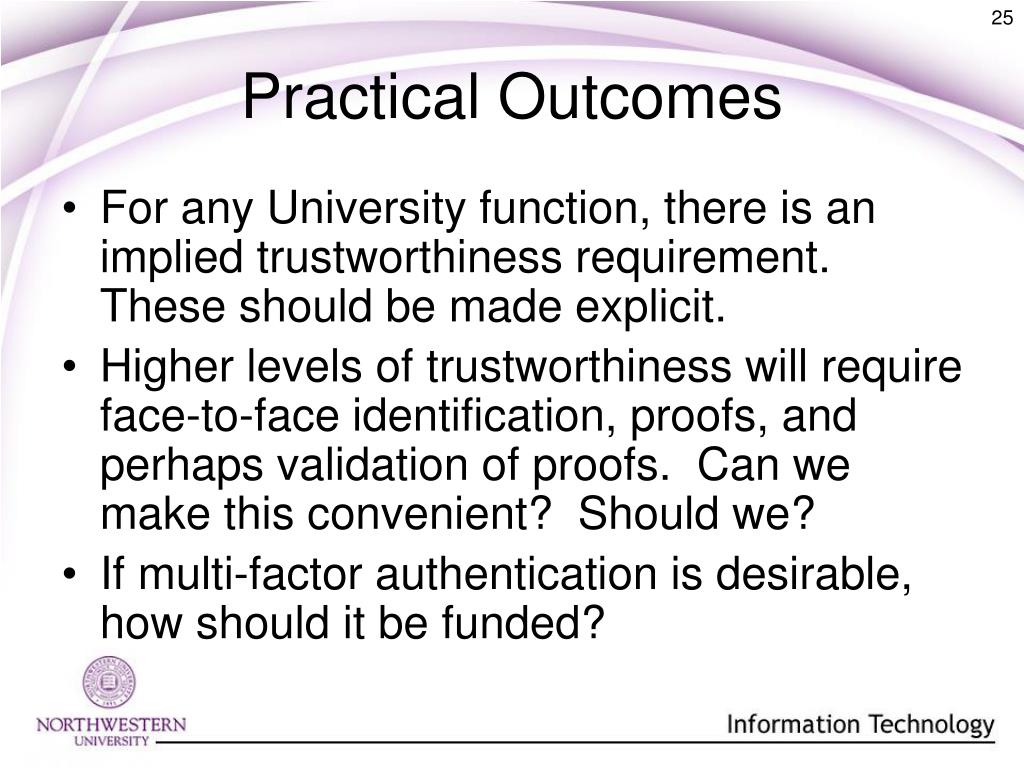 25

Practical Outcomes

• For any University function, there is an implied trustworthiness requirement. These should be made explicit.
• Higher levels of trustworthiness will require face-to-face identification, proofs, and perhaps validation of proofs. Can we make this convenient? Should we?
• If multi-factor authentication is desirable, how should it be funded?

NORTHWESTERN UNIVERSITY

Information Technology